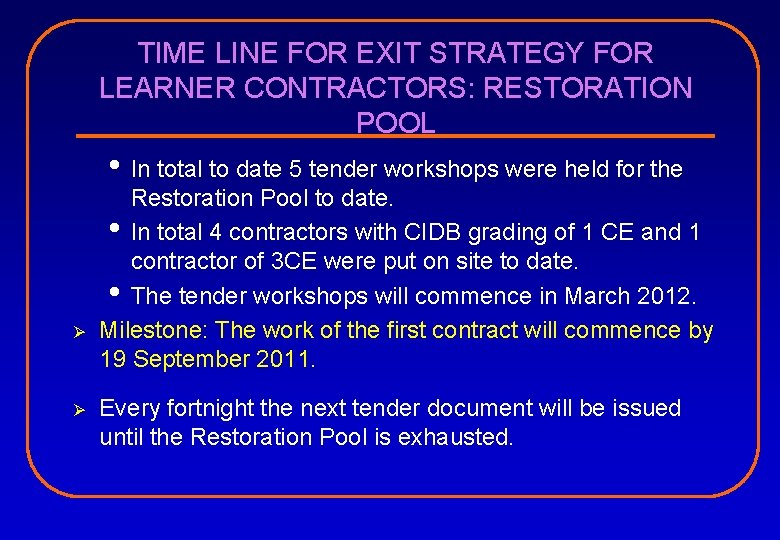 TIME LINE FOR EXIT STRATEGY FOR LEARNER CONTRACTORS: RESTORATION POOL

• In total to date 5 tender workshops were held for the Restoration Pool to date.
• In total 4 contractors with CIDB grading of 1 CE and 1 contractor of 3CE were put on site to date.
• The tender workshops will commence in March 2012.

➢ Milestone: The work of the first contract will commence by 19 September 2011.

➢ Every fortnight the next tender document will be issued until the Restoration Pool is exhausted.